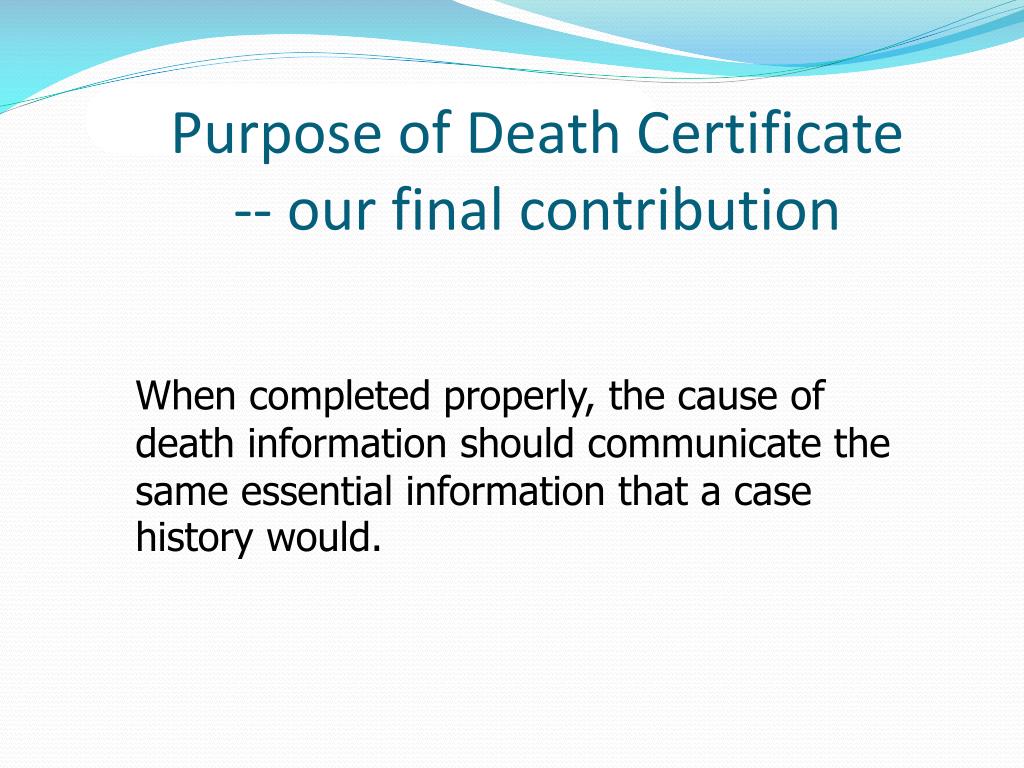 Purpose of Death Certificate
-- our final contribution

When completed properly, the cause of death information should communicate the same essential information that a case history would.